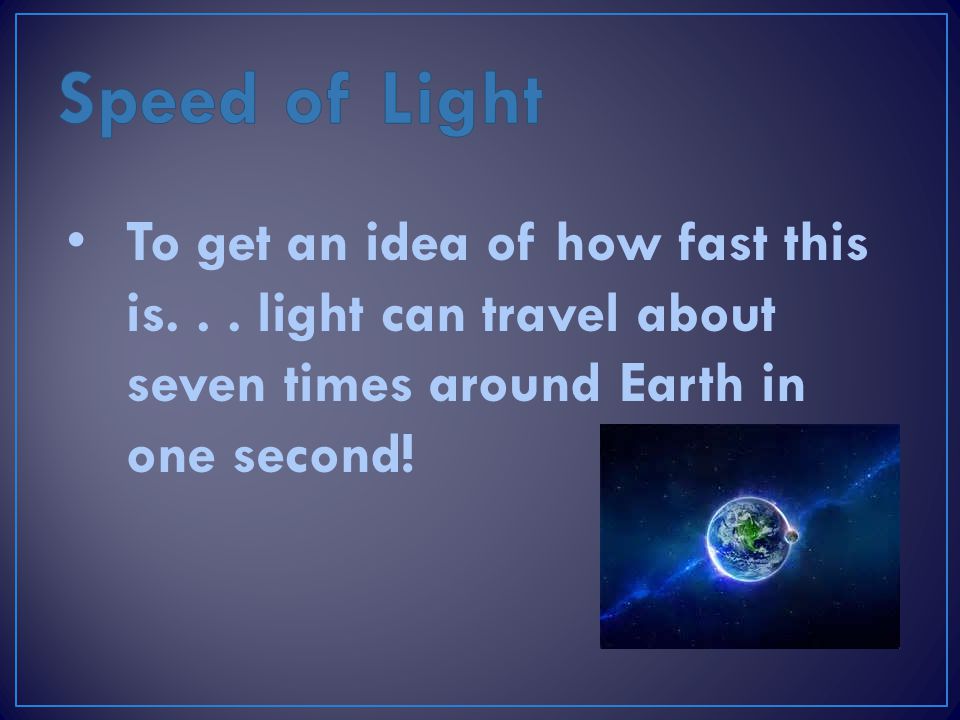 Speed of Light

• To get an idea of how fast this is. . . light can travel about seven times around Earth in one second!